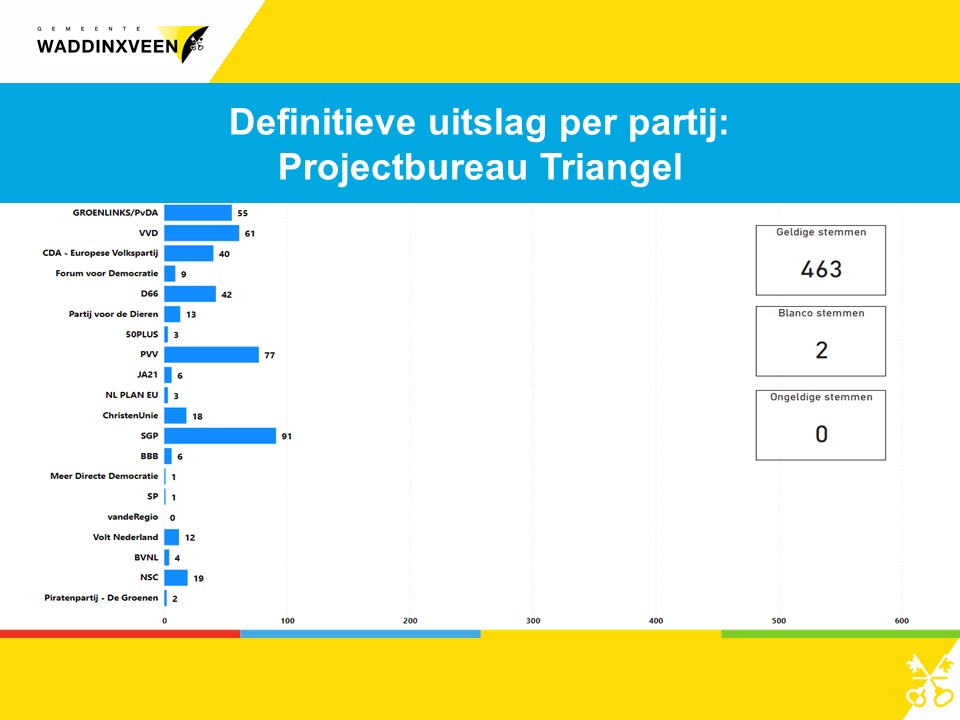 GEMEENTE
WADDINXVEEN

Definitieve uitslag per partij:
Projectbureau Triangel

GROENLINKS/PvDA 55
VVD 61
CDA - Europese Volkspartij 40
Forum voor Democratie 9
D66 42
Partij voor de Dieren 13
50PLUS 3
PVV 77
JA21 6
NL PLAN EU 3
ChristenUnie 18
SGP 91
BBB 6
Meer Directe Democratie 1
SP 1
vandeRegio 0
Volt Nederland 12
BVNL 4
NSC 19
Piratenpartij - De Groenen 2

0 100 200 300 400 500 600

Geldige stemmen
463

Blanco stemmen
2

Ongeldige stemmen
0